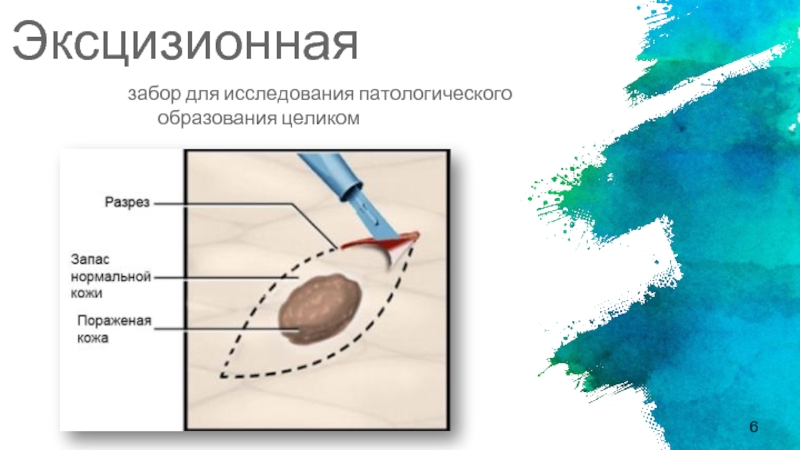 Эксцизионная

забор для исследования патологического образования целиком

Разрез

Запас нормальной кожи

Пораженая кожа

6